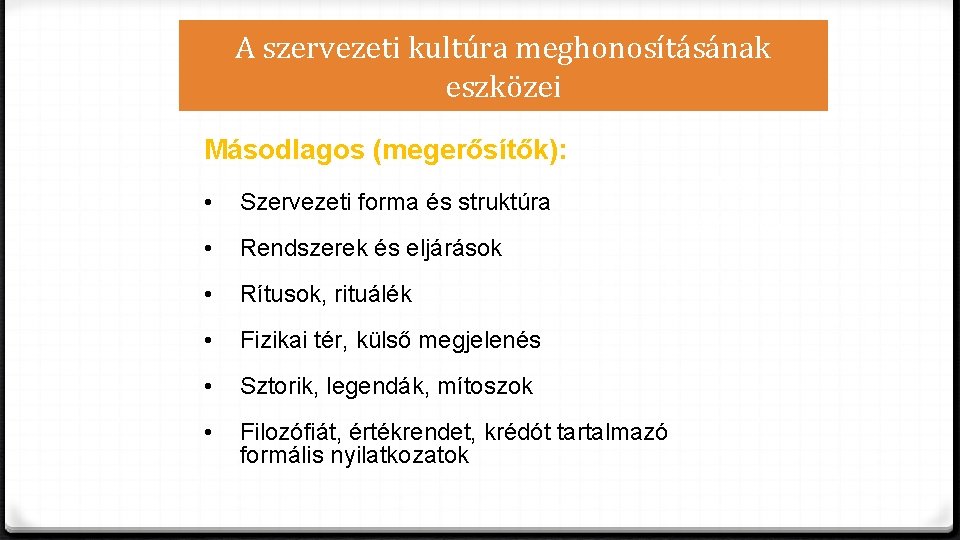 A szervezeti kultúra meghonosításának eszközei

Másodlagos (megerősítők):

• Szervezeti forma és struktúra
• Rendszerek és eljárások
• Rítusok, rituálék
• Fizikai tér, külső megjelenés
• Sztorik, legendák, mítoszok
• Filozófiát, értékrendet, krédót tartalmazó formális nyilatkozatok